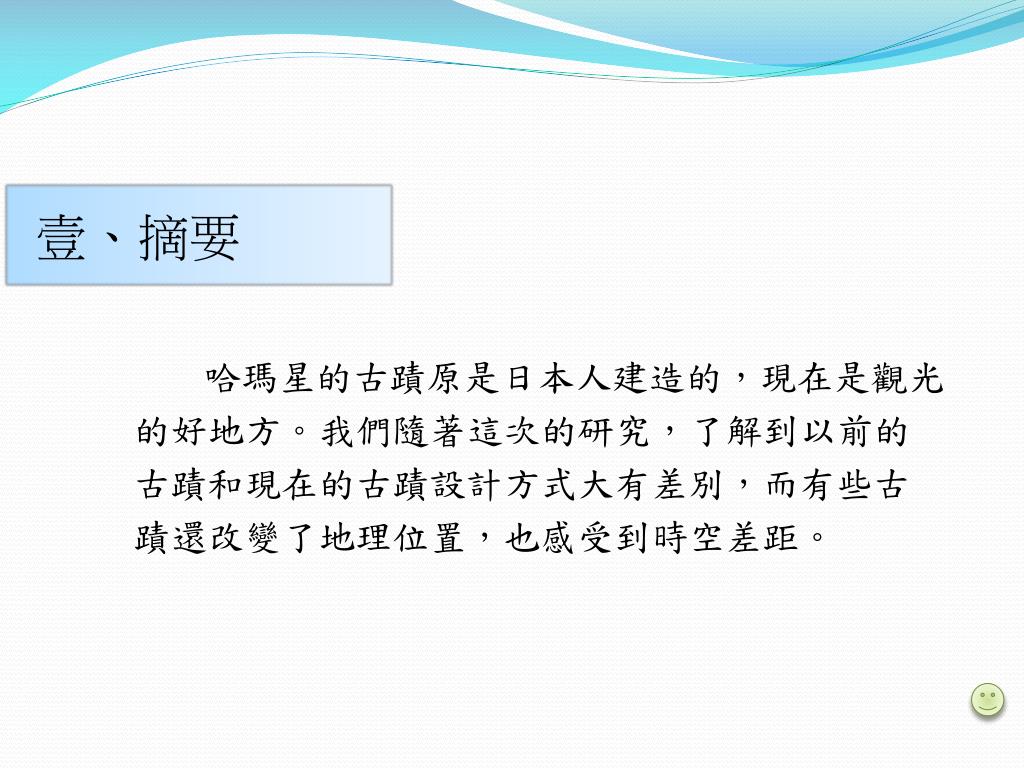 壹、摘要

哈瑪星的古蹟原是日本人建造的，現在是觀光的好地方。我們隨著這次的研究，了解到以前的古蹟和現在的古蹟設計方式大有差別，而有些古蹟還改變了地理位置，也感受到時空差距。